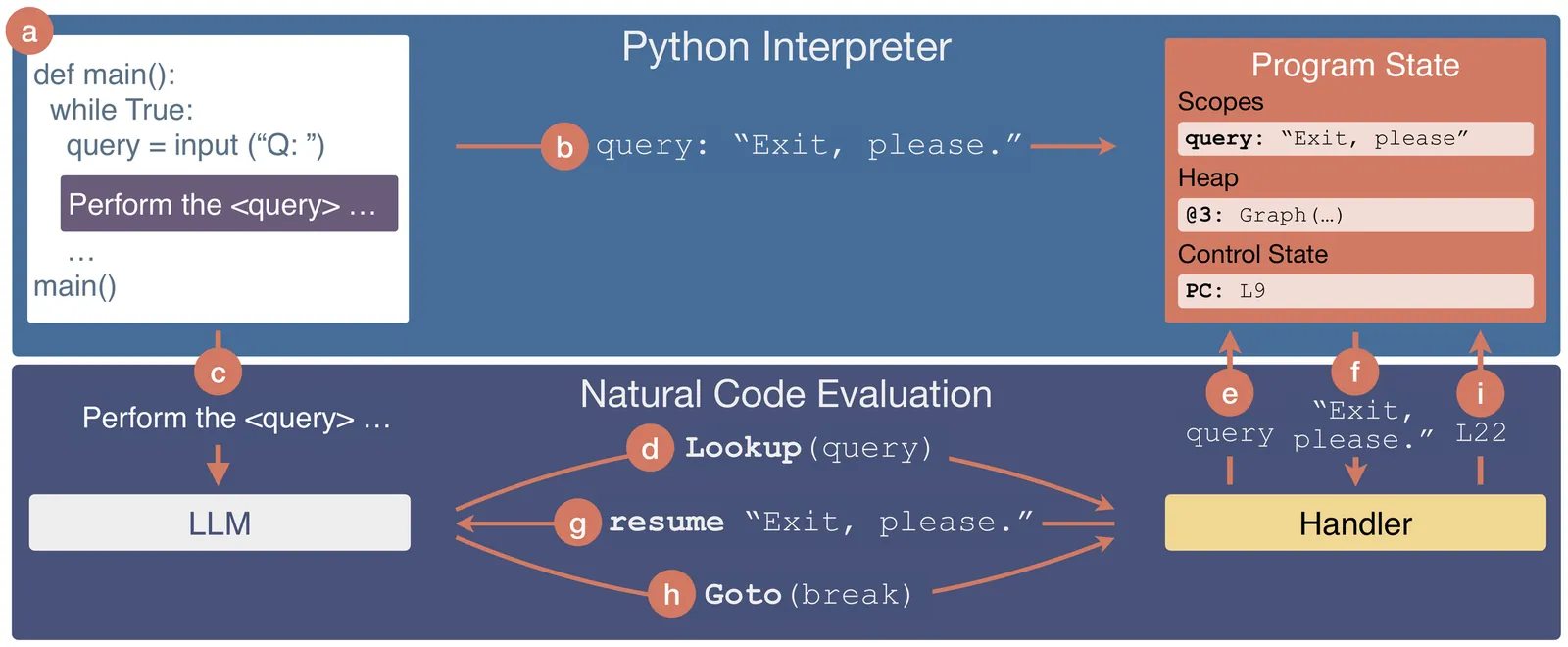 a

def main():
while True:
query = input (“Q: ”)
Perform the <query> …
…
main()

Python Interpreter

b query: “Exit, please.”

Program State
Scopes
query: “Exit, please”
Heap
@3: Graph(…)
Control State
PC: L9

c
Perform the <query> …

LLM

Natural Code Evaluation

d Lookup(query)

g resume “Exit, please.”

h Goto(break)

e
query

f
“Exit, please.”

i
L22

Handler